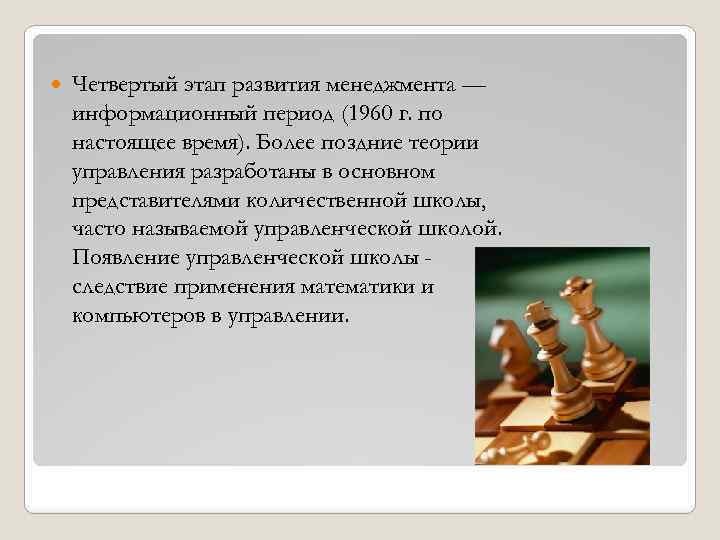 Четвертый этап развития менеджмента — информационный период (1960 г. по настоящее время). Более поздние теории управления разработаны в основном представителями количественной школы, часто называемой управленческой школой. Появление управленческой школы - следствие применения математики и компьютеров в управлении.